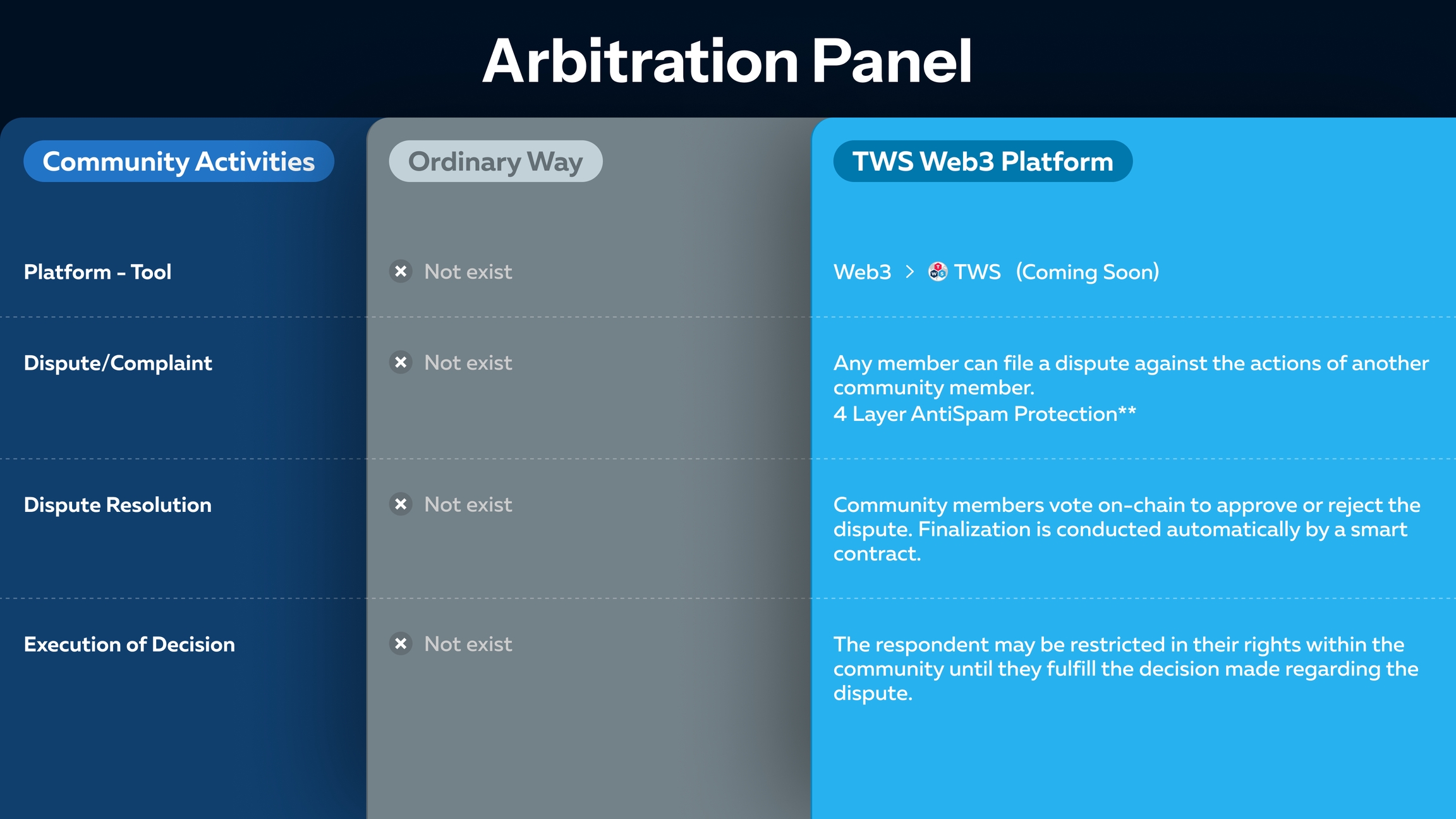 Arbitration Panel

| Community Activities | Ordinary Way | TWS Web3 Platform |
|---|---|---|
| Platform - Tool | Not exist | Web3 > TWS (Coming Soon) |
| Dispute/Complaint | Not exist | Any member can file a dispute against the actions of another community member. 4 Layer AntiSpam Protection** |
| Dispute Resolution | Not exist | Community members vote on-chain to approve or reject the dispute. Finalization is conducted automatically by a smart contract. |
| Execution of Decision | Not exist | The respondent may be restricted in their rights within the community until they fulfill the decision made regarding the dispute. |